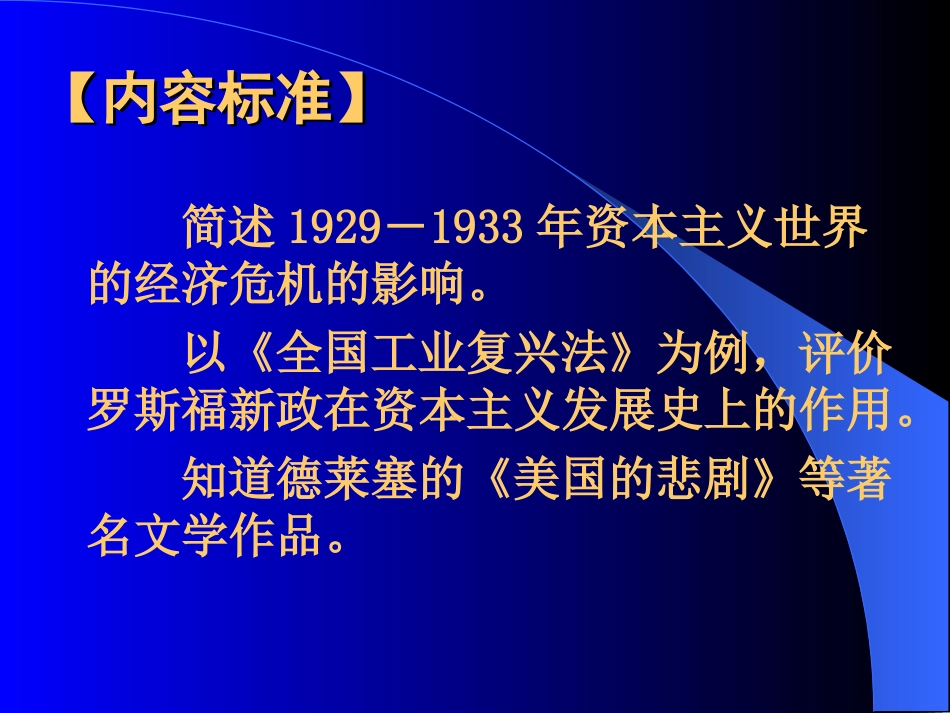 【内容标准】

简述 1929－1933 年资本主义世界的经济危机的影响。

以《全国工业复兴法》为例，评价罗斯福新政在资本主义发展史上的作用。

知道德莱塞的《美国的悲剧》等著名文学作品。